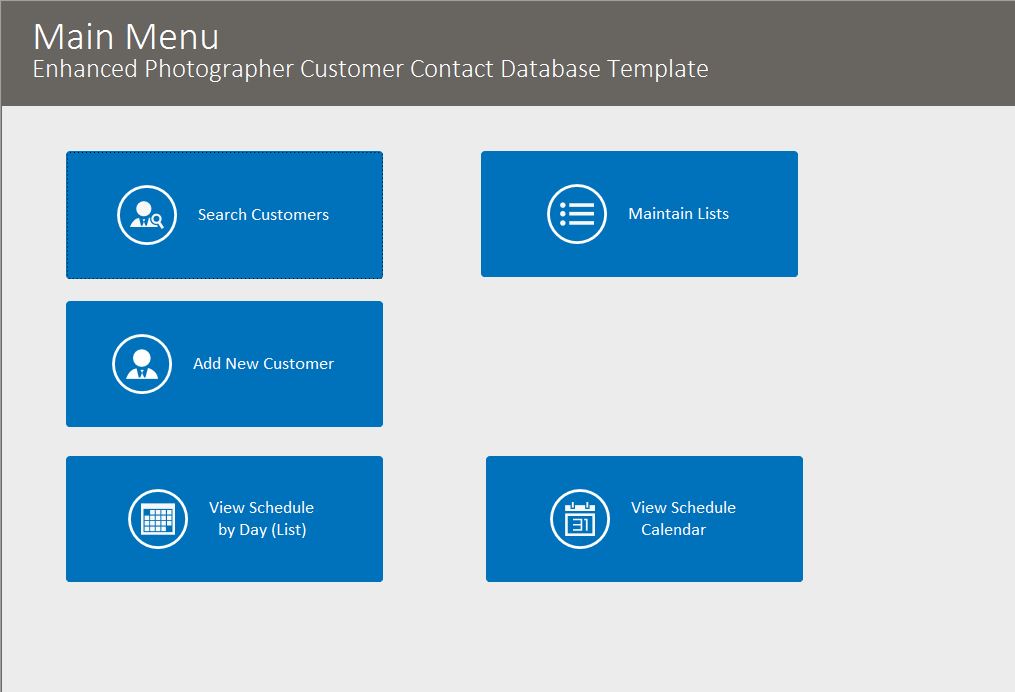 Main Menu
Enhanced Photographer Customer Contact Database Template

Search Customers

Maintain Lists

Add New Customer

View Schedule by Day (List)

31

View Schedule Calendar